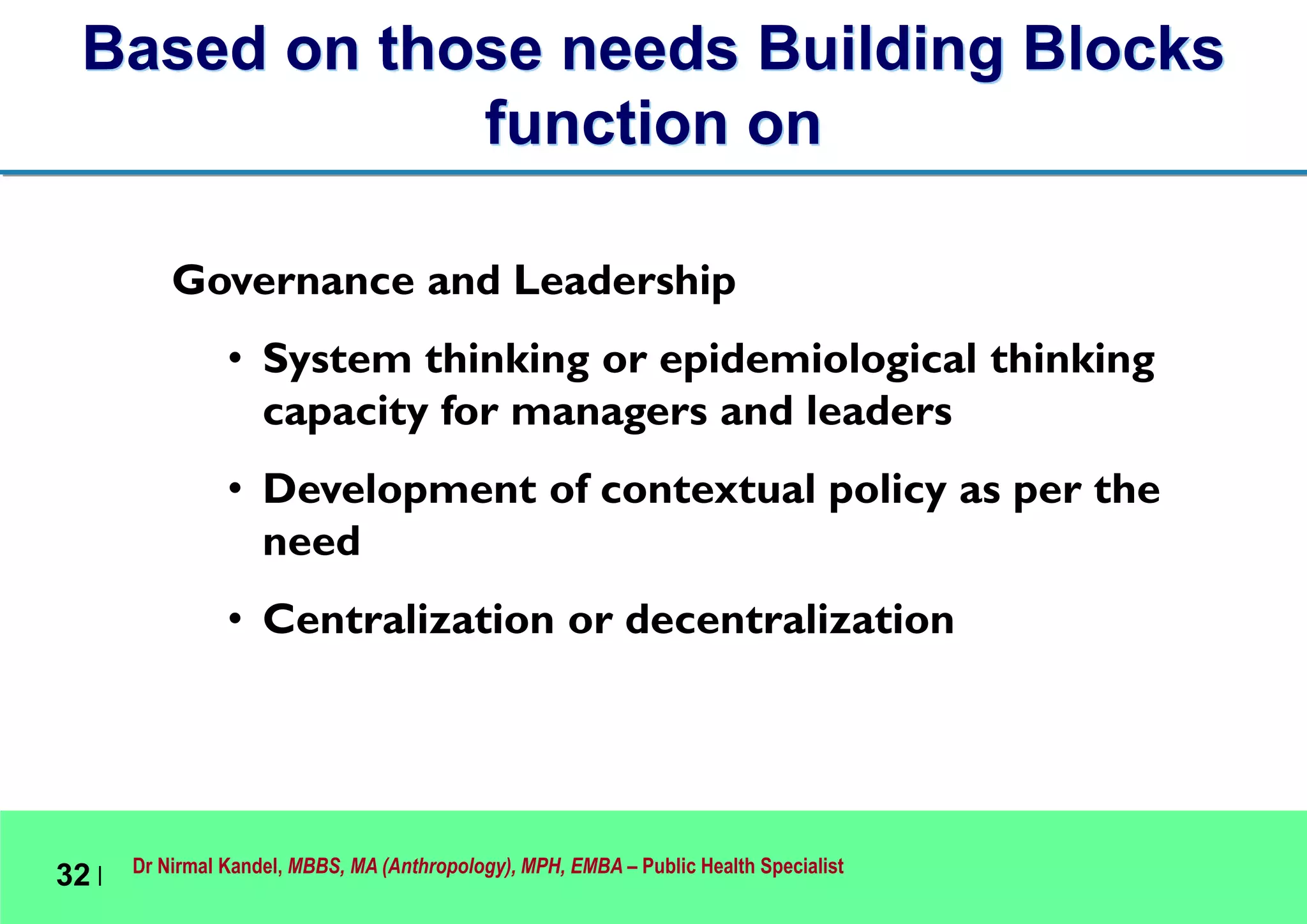 Based on those needs Building Blocks function on

Governance and Leadership

• System thinking or epidemiological thinking capacity for managers and leaders

• Development of contextual policy as per the need

• Centralization or decentralization

32 | Dr Nirmal Kandel, MBBS, MA (Anthropology), MPH, EMBA – Public Health Specialist